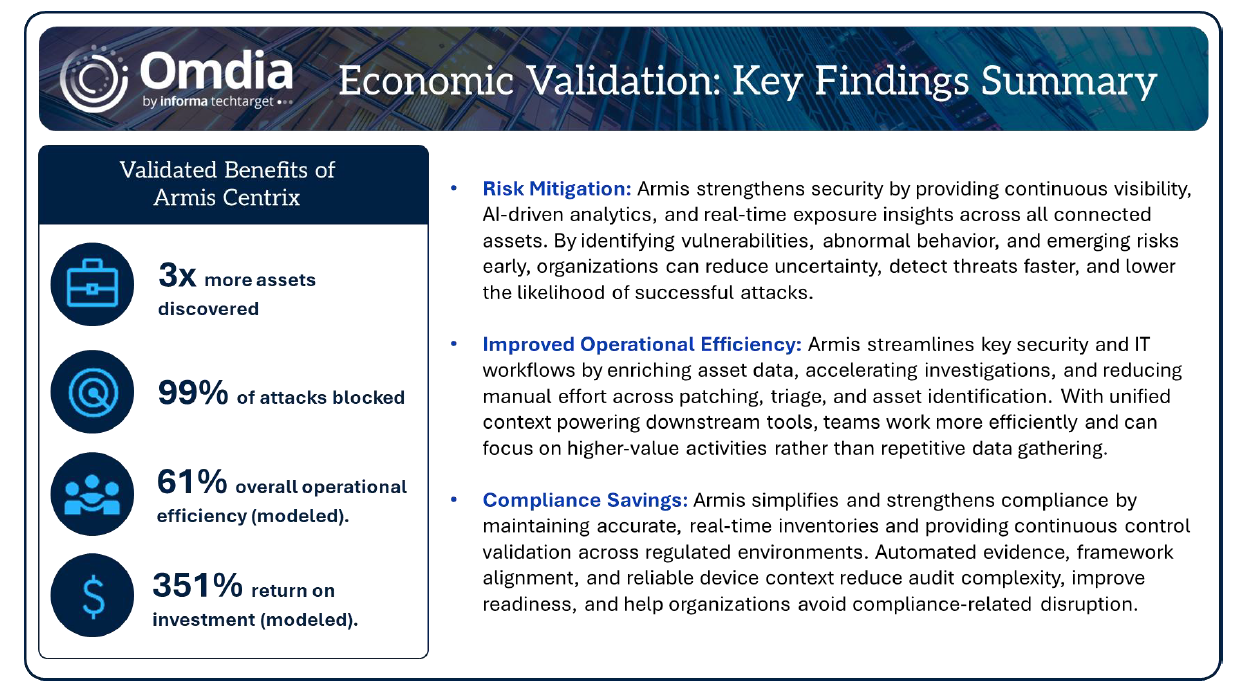 Omdia
by informa techtarget

Economic Validation: Key Findings Summary

Validated Benefits of Armis Centrix

3x more assets discovered

99% of attacks blocked

61% overall operational efficiency (modeled).

351% return on investment (modeled).

• Risk Mitigation: Armis strengthens security by providing continuous visibility, AI-driven analytics, and real-time exposure insights across all connected assets. By identifying vulnerabilities, abnormal behavior, and emerging risks early, organizations can reduce uncertainty, detect threats faster, and lower the likelihood of successful attacks.

• Improved Operational Efficiency: Armis streamlines key security and IT workflows by enriching asset data, accelerating investigations, and reducing manual effort across patching, triage, and asset identification. With unified context powering downstream tools, teams work more efficiently and can focus on higher-value activities rather than repetitive data gathering.

• Compliance Savings: Armis simplifies and strengthens compliance by maintaining accurate, real-time inventories and providing continuous control validation across regulated environments. Automated evidence, framework alignment, and reliable device context reduce audit complexity, improve readiness, and help organizations avoid compliance-related disruption.